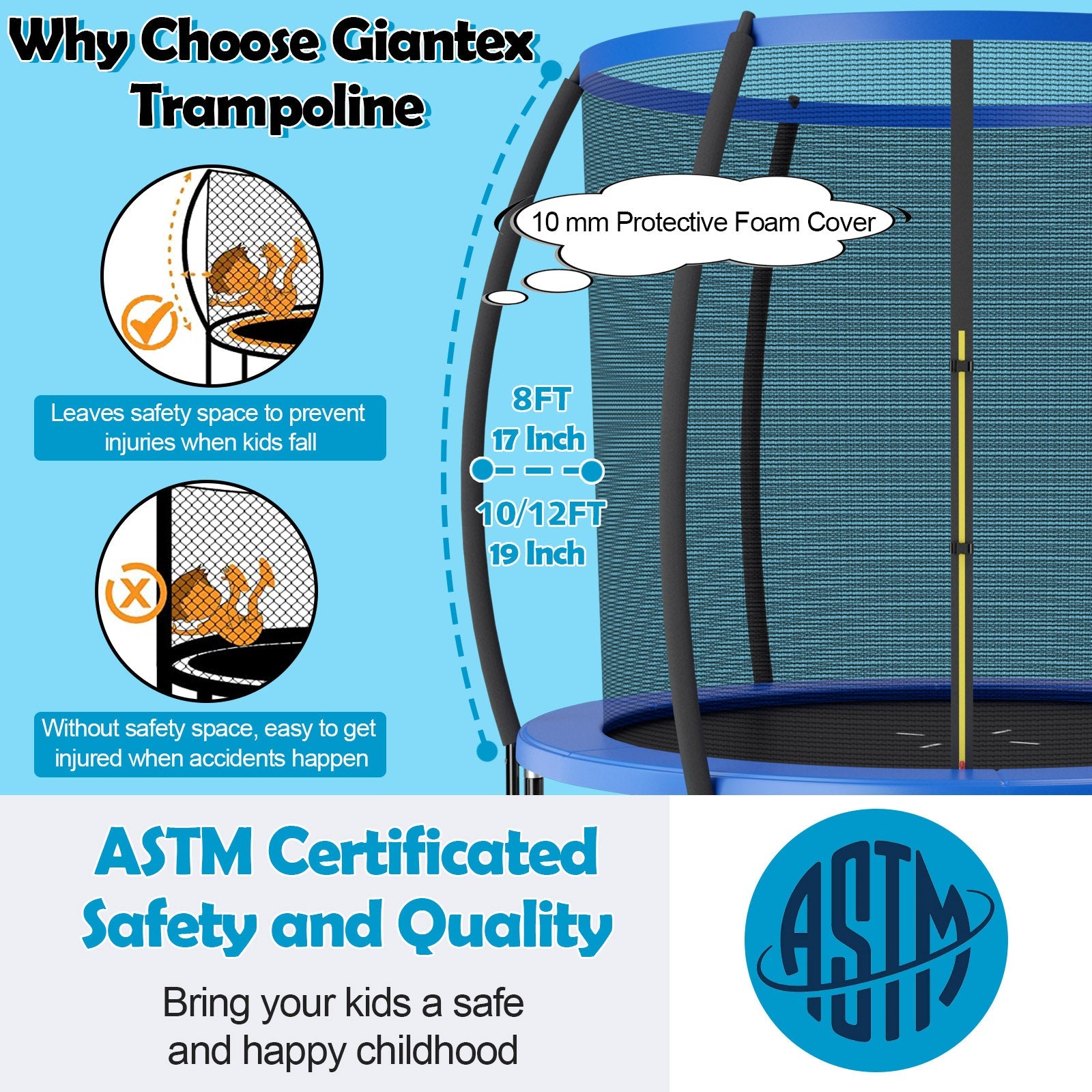 Why Choose Giantex Trampoline

10 mm Protective Foam Cover

Leaves safety space to prevent injuries when kids fall

8FT
17 Inch

10/12FT
19 Inch

Without safety space, easy to get injured when accidents happen

ASTM Certificated Safety and Quality

Bring your kids a safe and happy childhood

ASTM